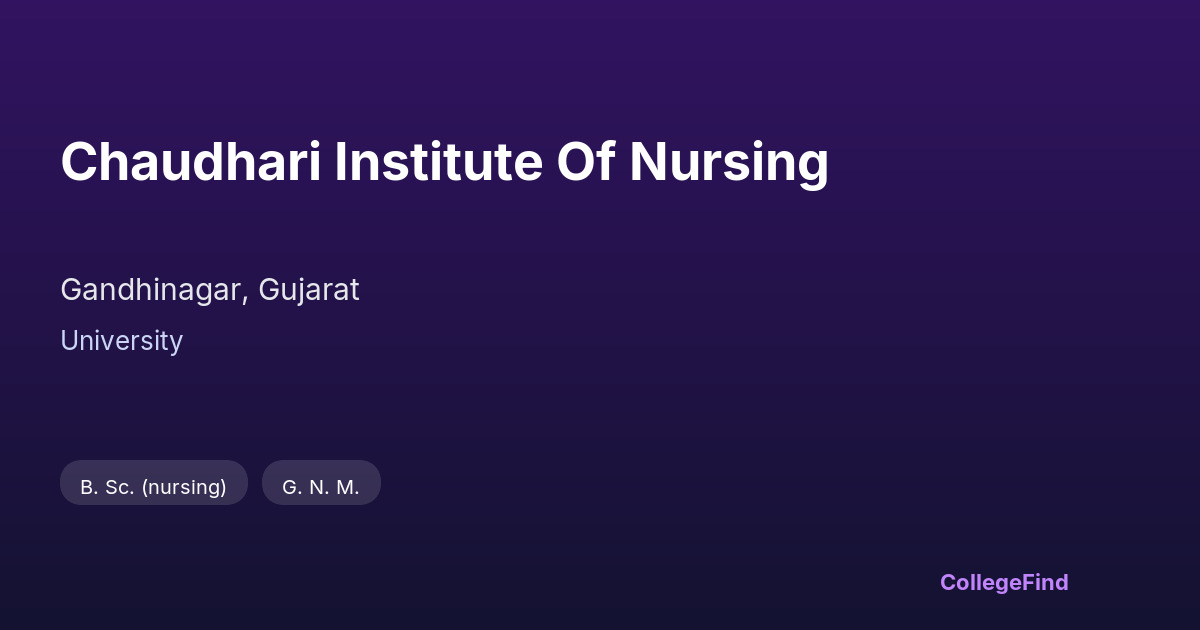 Chaudhari Institute Of Nursing

Gandhinagar, Gujarat

University

B. Sc. (nursing)

G. N. M.

CollegeFind